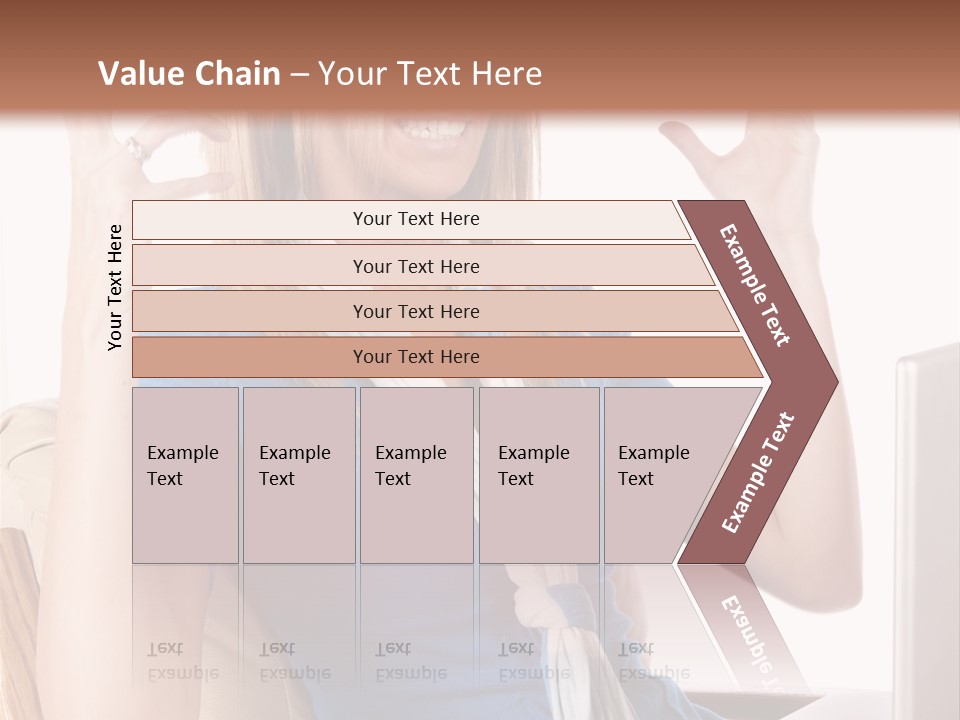 Value Chain – Your Text Here

Your Text Here

Your Text Here

Your Text Here

Your Text Here

Your Text Here

Example Text

Example Text

Example Text

Example Text

Example Text

Example Text

Example Text